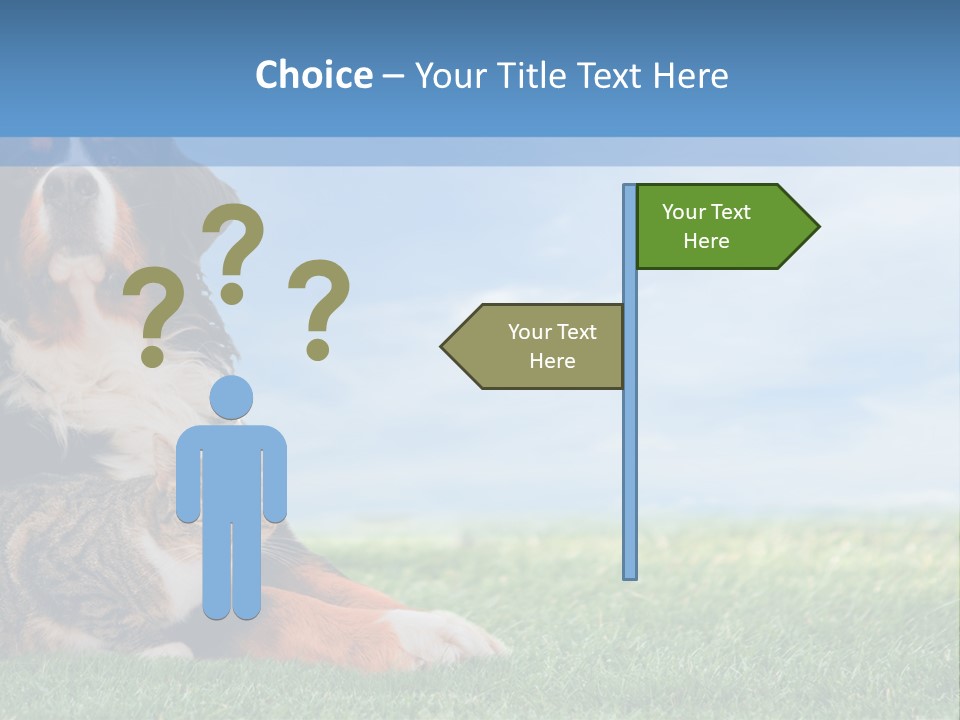 Choice – Your Title Text Here

? ? ?

Your Text Here

Your Text Here